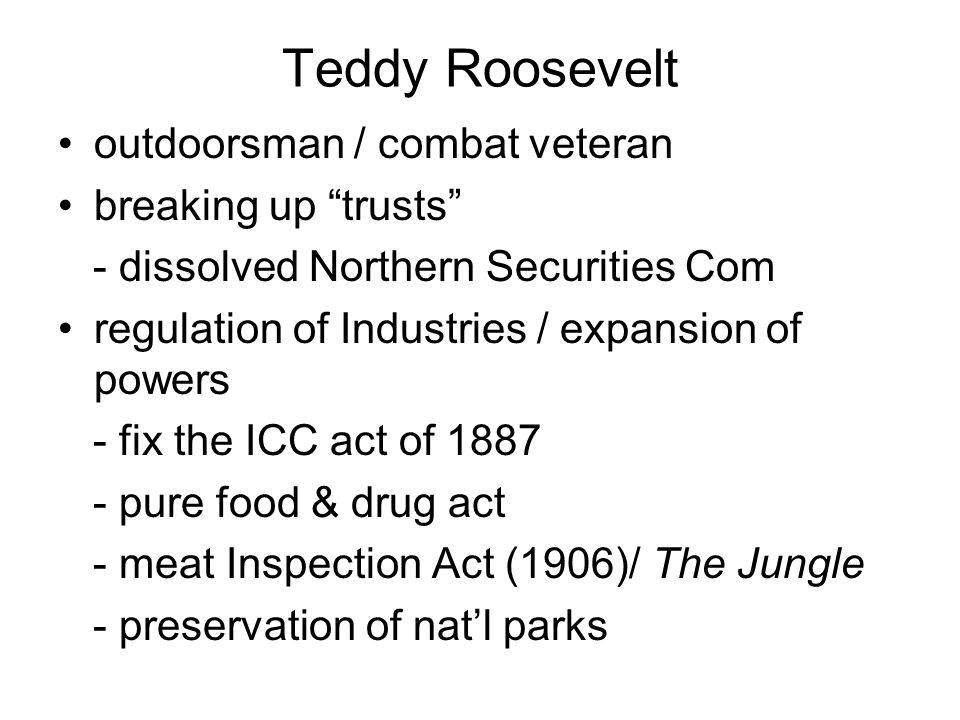 Teddy Roosevelt

• outdoorsman / combat veteran
• breaking up “trusts”
- dissolved Northern Securities Com
• regulation of Industries / expansion of powers
- fix the ICC act of 1887
- pure food & drug act
- meat Inspection Act (1906)/ The Jungle
- preservation of nat’l parks